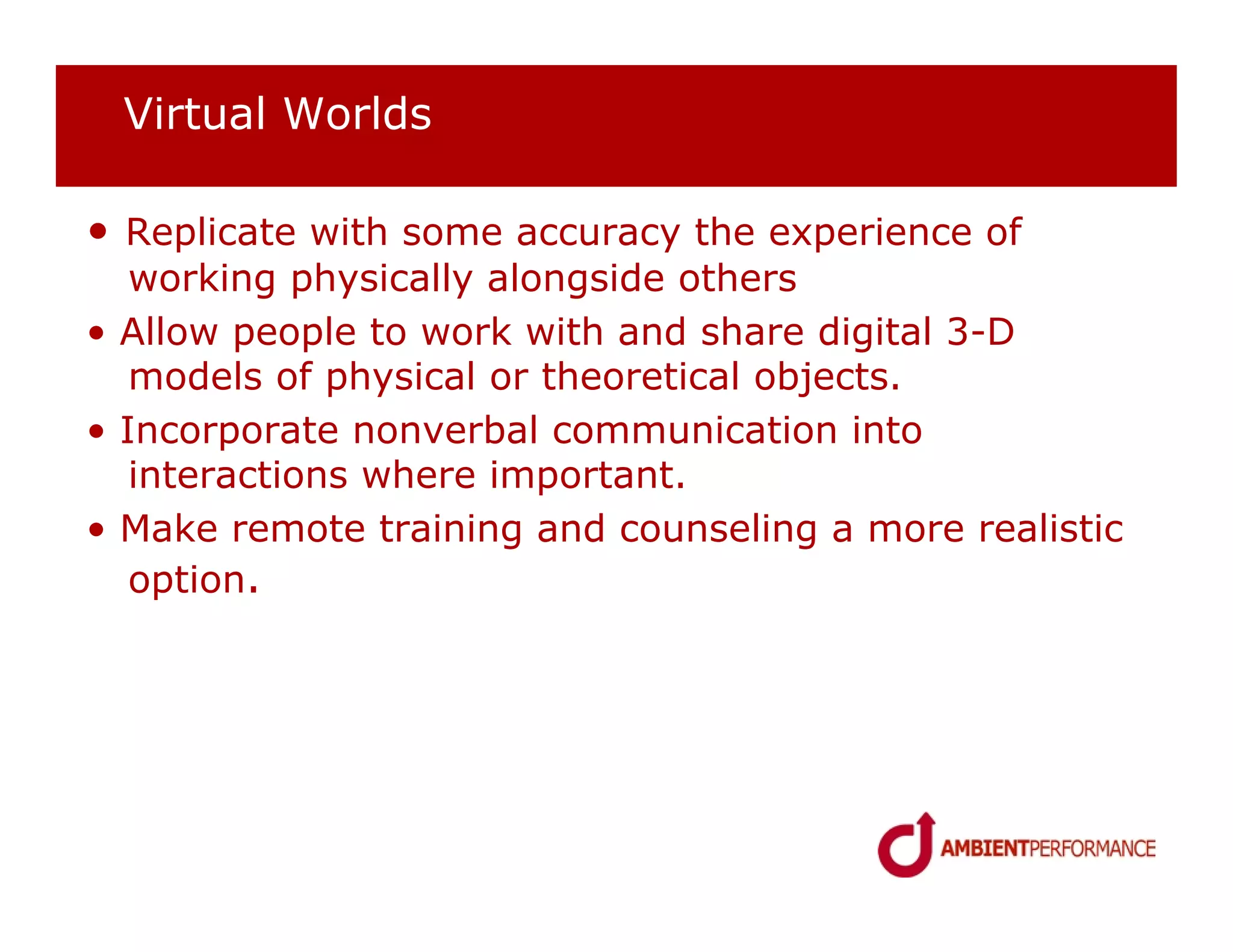 Virtual Worlds

• Replicate with some accuracy the experience of working physically alongside others
• Allow people to work with and share digital 3-D models of physical or theoretical objects.
• Incorporate nonverbal communication into interactions where important.
• Make remote training and counseling a more realistic option.

AMBIENTPERFORMANCE